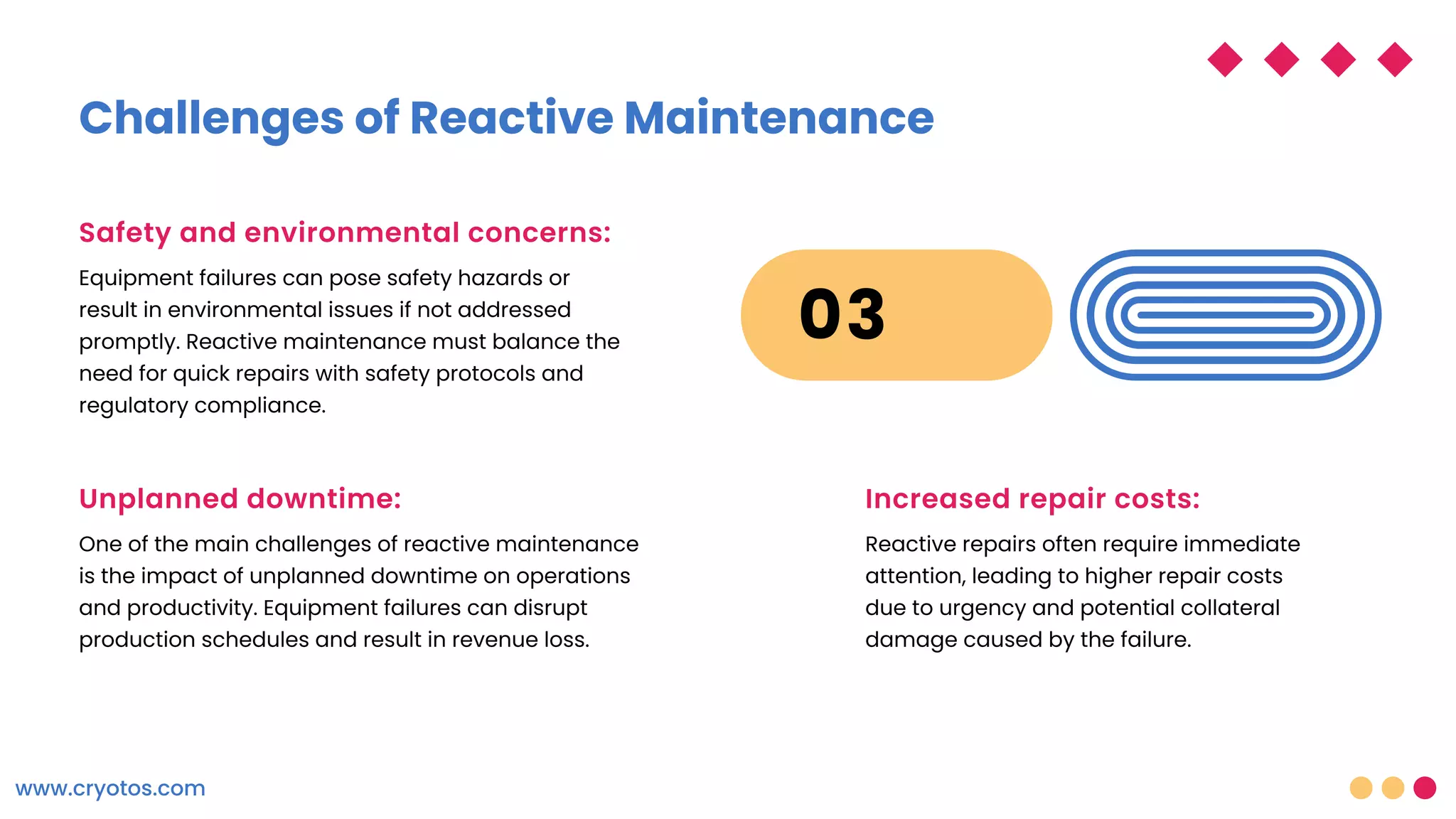 Challenges of Reactive Maintenance

Safety and environmental concerns:

Equipment failures can pose safety hazards or result in environmental issues if not addressed promptly. Reactive maintenance must balance the need for quick repairs with safety protocols and regulatory compliance.

03

Unplanned downtime:

One of the main challenges of reactive maintenance is the impact of unplanned downtime on operations and productivity. Equipment failures can disrupt production schedules and result in revenue loss.

Increased repair costs:

Reactive repairs often require immediate attention, leading to higher repair costs due to urgency and potential collateral damage caused by the failure.

www.cryotos.com